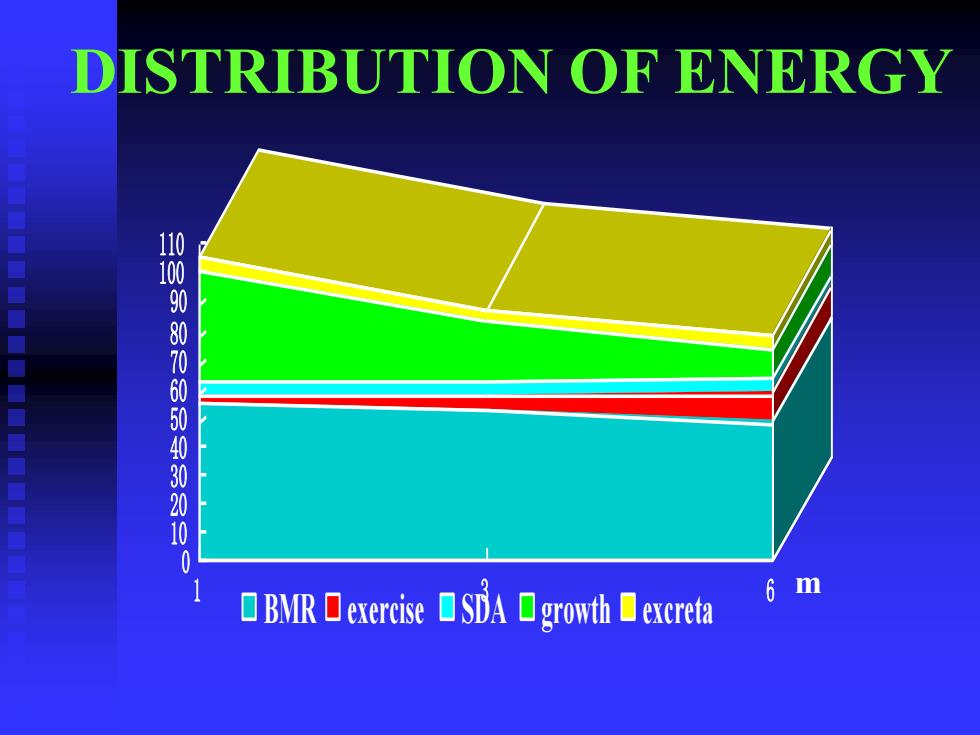 DISTRIBUTION OF ENERGY

110
100
90
80
70
60
50
40
30
20
10
0

1
3
6
m

BMR exercise SDA growth excreta